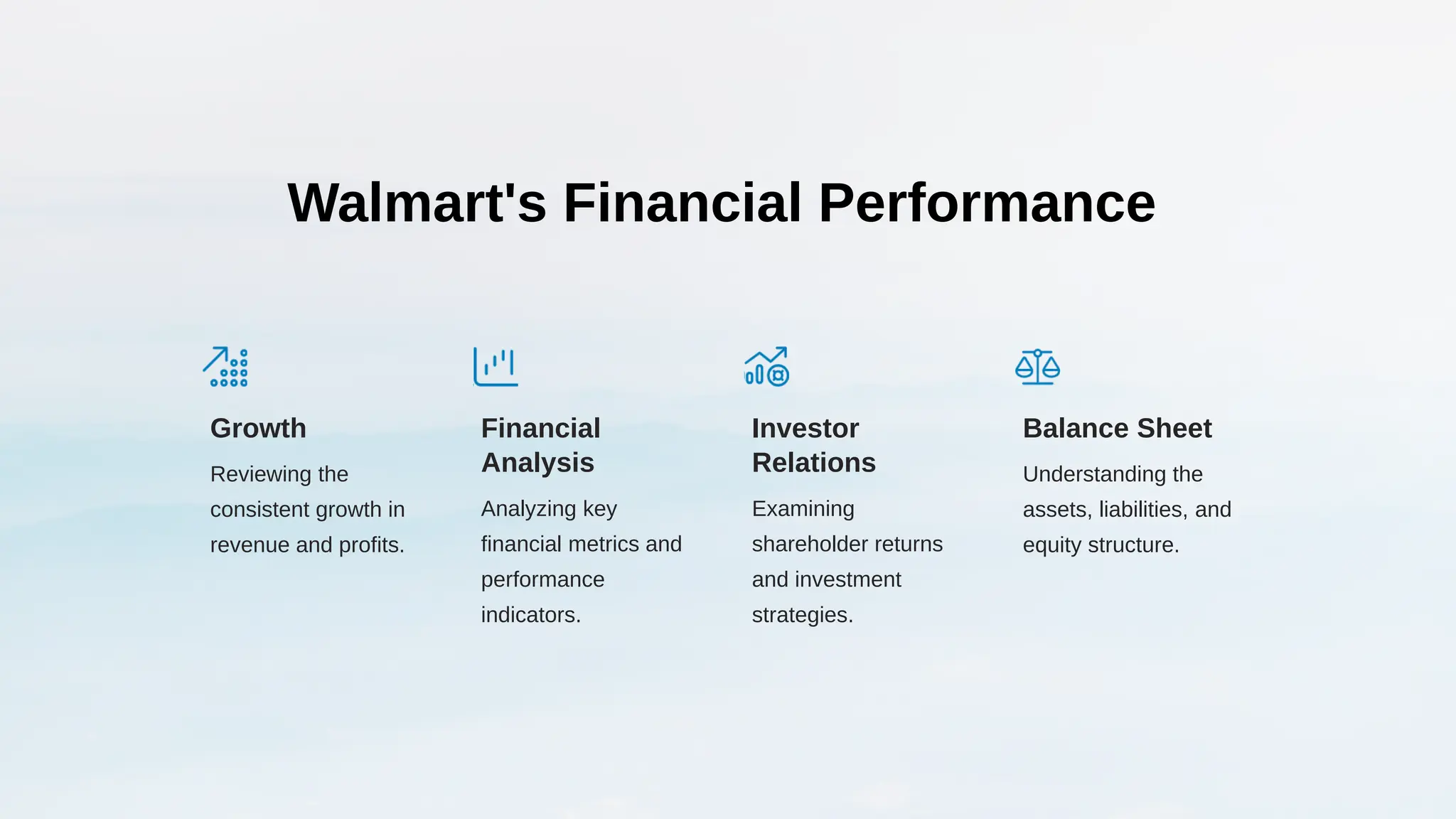 Walmart's Financial Performance

Growth

Reviewing the consistent growth in revenue and profits.

Financial Analysis

Analyzing key financial metrics and performance indicators.

Investor Relations

Examining shareholder returns and investment strategies.

Balance Sheet

Understanding the assets, liabilities, and equity structure.